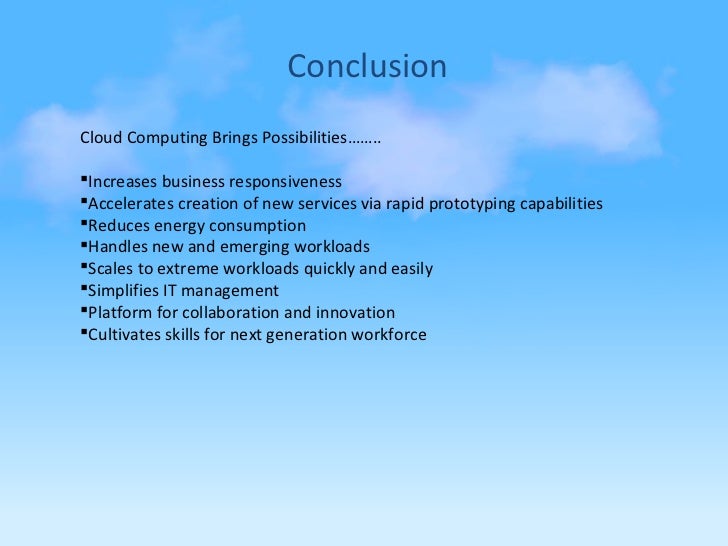 Conclusion

Cloud Computing Brings Possibilities……..

▪Increases business responsiveness
▪Accelerates creation of new services via rapid prototyping capabilities
▪Reduces energy consumption
▪Handles new and emerging workloads
▪Scales to extreme workloads quickly and easily
▪Simplifies IT management
▪Platform for collaboration and innovation
▪Cultivates skills for next generation workforce